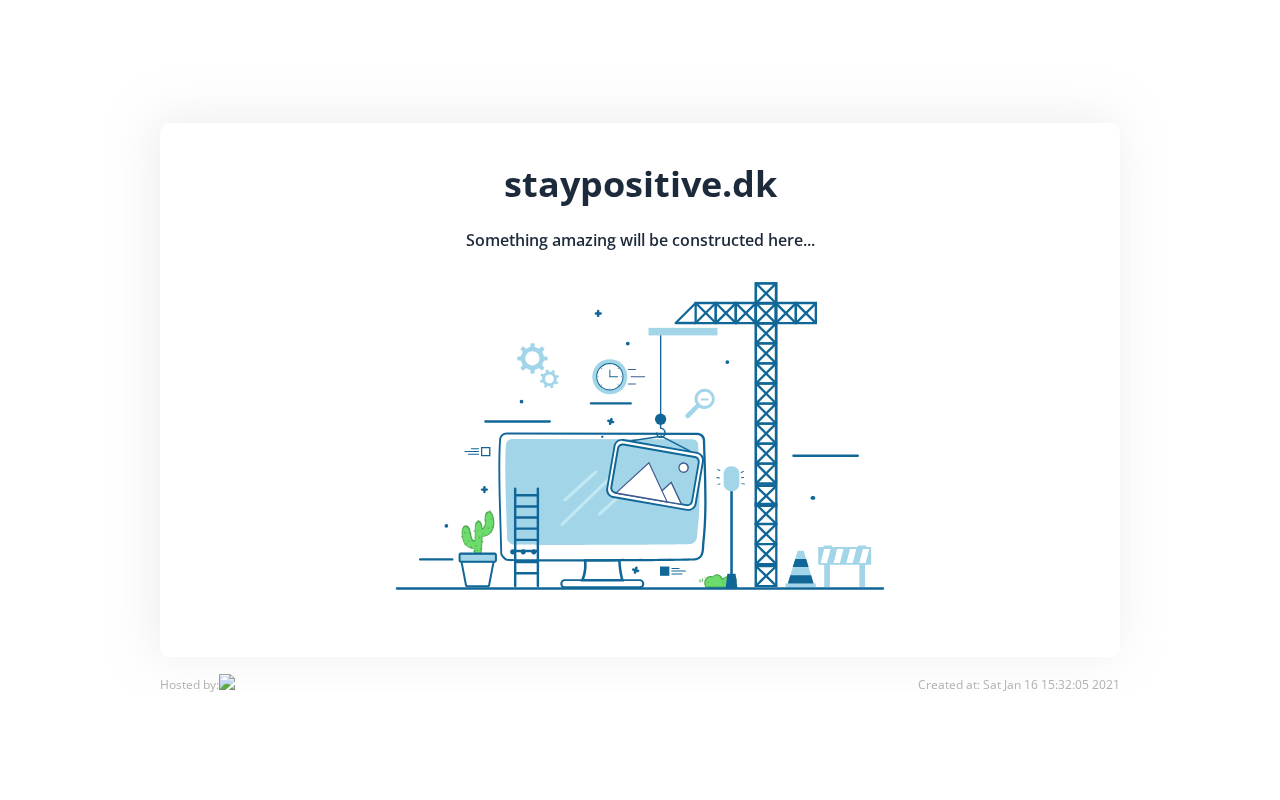 staypositive.dk

Something amazing will be constructed here...

Hosted by:

Created at: Sat Jan 16 15:32:05 2021